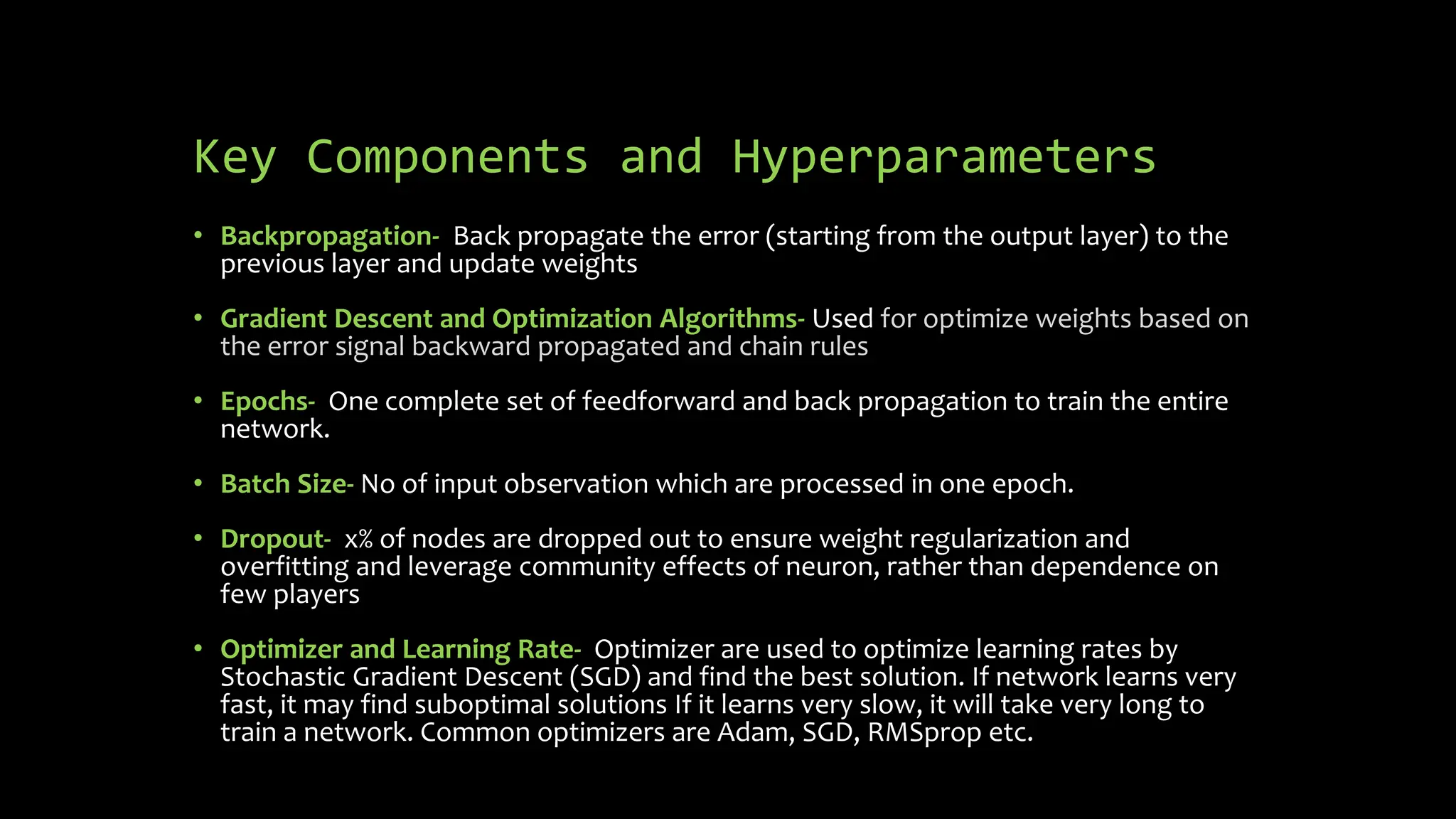 Key Components and Hyperparameters

• Backpropagation- Back propagate the error (starting from the output layer) to the previous layer and update weights

• Gradient Descent and Optimization Algorithms- Used for optimize weights based on the error signal backward propagated and chain rules

• Epochs- One complete set of feedforward and back propagation to train the entire network.

• Batch Size- No of input observation which are processed in one epoch.

• Dropout- x% of nodes are dropped out to ensure weight regularization and overfitting and leverage community effects of neuron, rather than dependence on few players

• Optimizer and Learning Rate- Optimizer are used to optimize learning rates by Stochastic Gradient Descent (SGD) and find the best solution. If network learns very fast, it may find suboptimal solutions If it learns very slow, it will take very long to train a network. Common optimizers are Adam, SGD, RMSprop etc.